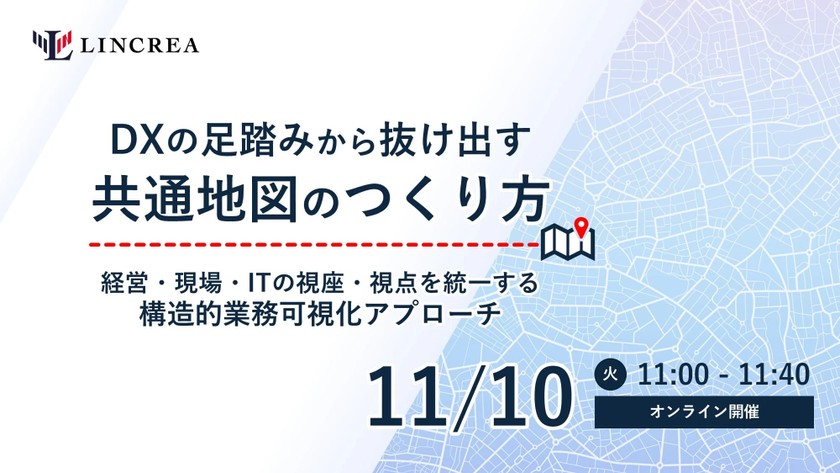 LINCREA

DXの足踏みから抜け出す
共通地図のつくり方

経営・現場・ITの視座・視点を統一する
構造的業務可視化アプローチ

11/10

火 11:00 - 11:40

オンライン開催